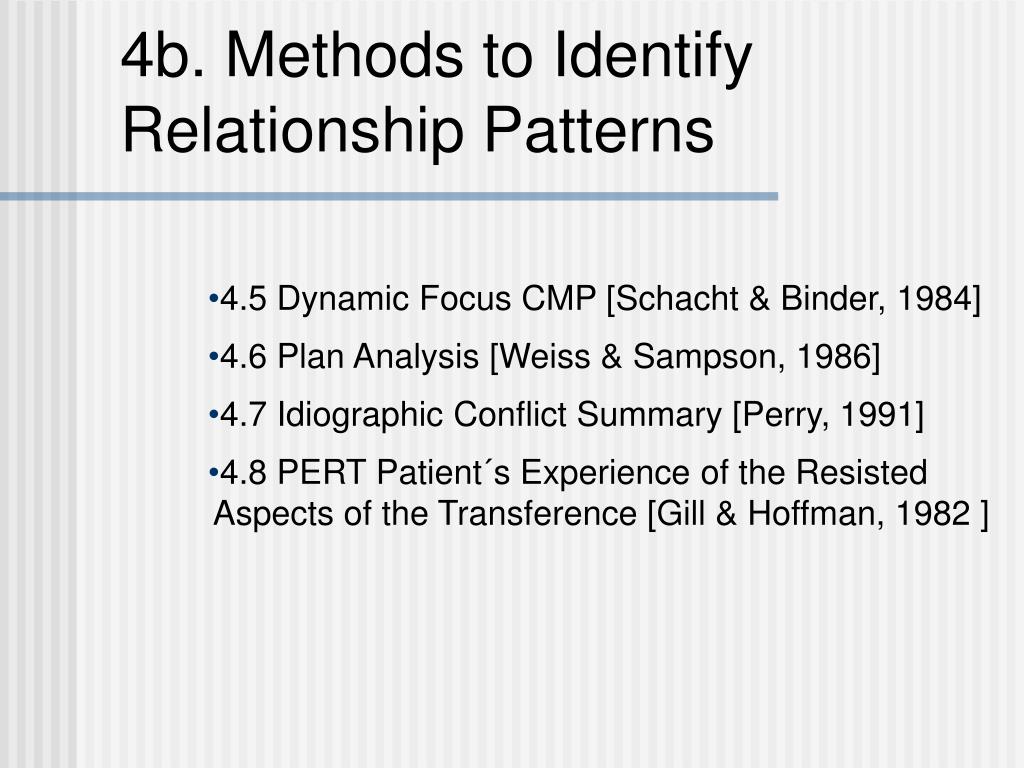 4b. Methods to Identify Relationship Patterns

•4.5 Dynamic Focus CMP [Schacht & Binder, 1984]

•4.6 Plan Analysis [Weiss & Sampson, 1986]

•4.7 Idiographic Conflict Summary [Perry, 1991]

•4.8 PERT Patient´s Experience of the Resisted Aspects of the Transference [Gill & Hoffman, 1982 ]